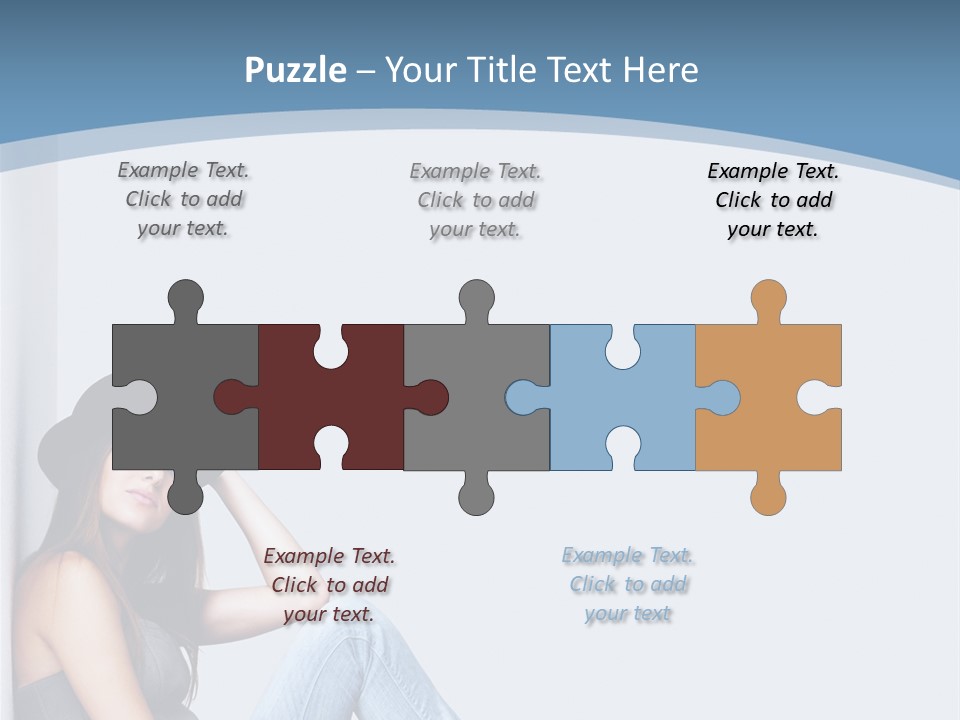 Puzzle – Your Title Text Here

Example Text. Click to add your text.

Example Text. Click to add your text.

Example Text. Click to add your text.

Example Text. Click to add your text.

Example Text. Click to add your text